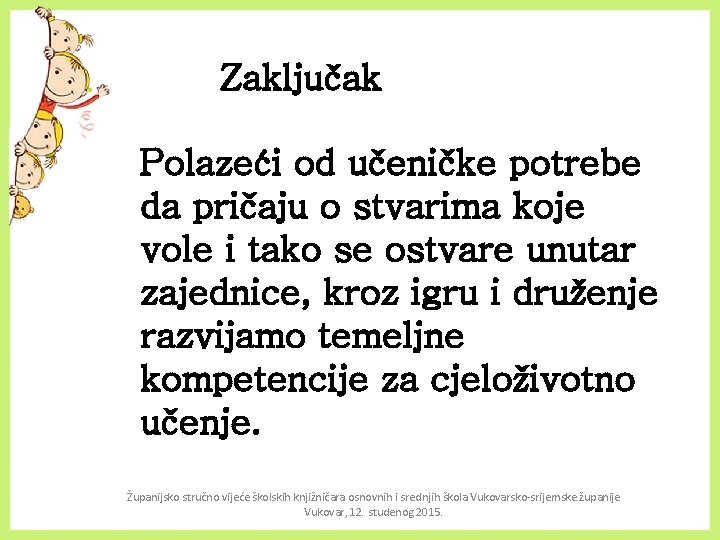 Zaključak

Polazeći od učeničke potrebe da pričaju o stvarima koje vole i tako se ostvare unutar zajednice, kroz igru i druženje razvijamo temeljne kompetencije za cjeloživotno učenje.

Županijsko stručno vijeće školskih knjižničara osnovnih i srednjih škola Vukovarsko-srijemske županije
Vukovar, 12. studenog 2015.